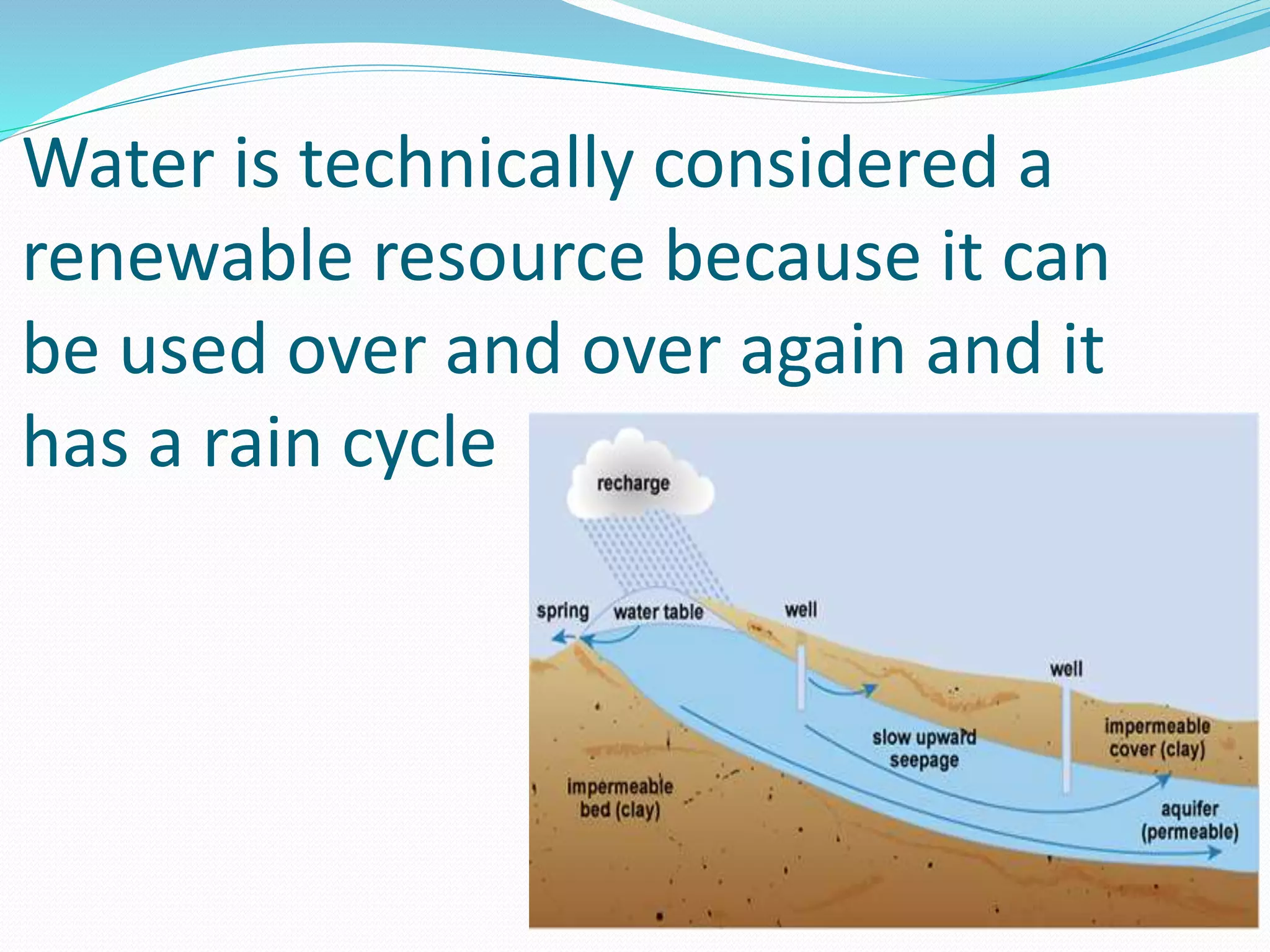 Water is technically considered a renewable resource because it can be used over and over again and it has a rain cycle

recharge
spring
water table
well
well
slow upward seepage
impermeable cover (clay)
impermeable bed (clay)
aquifer (permeable)